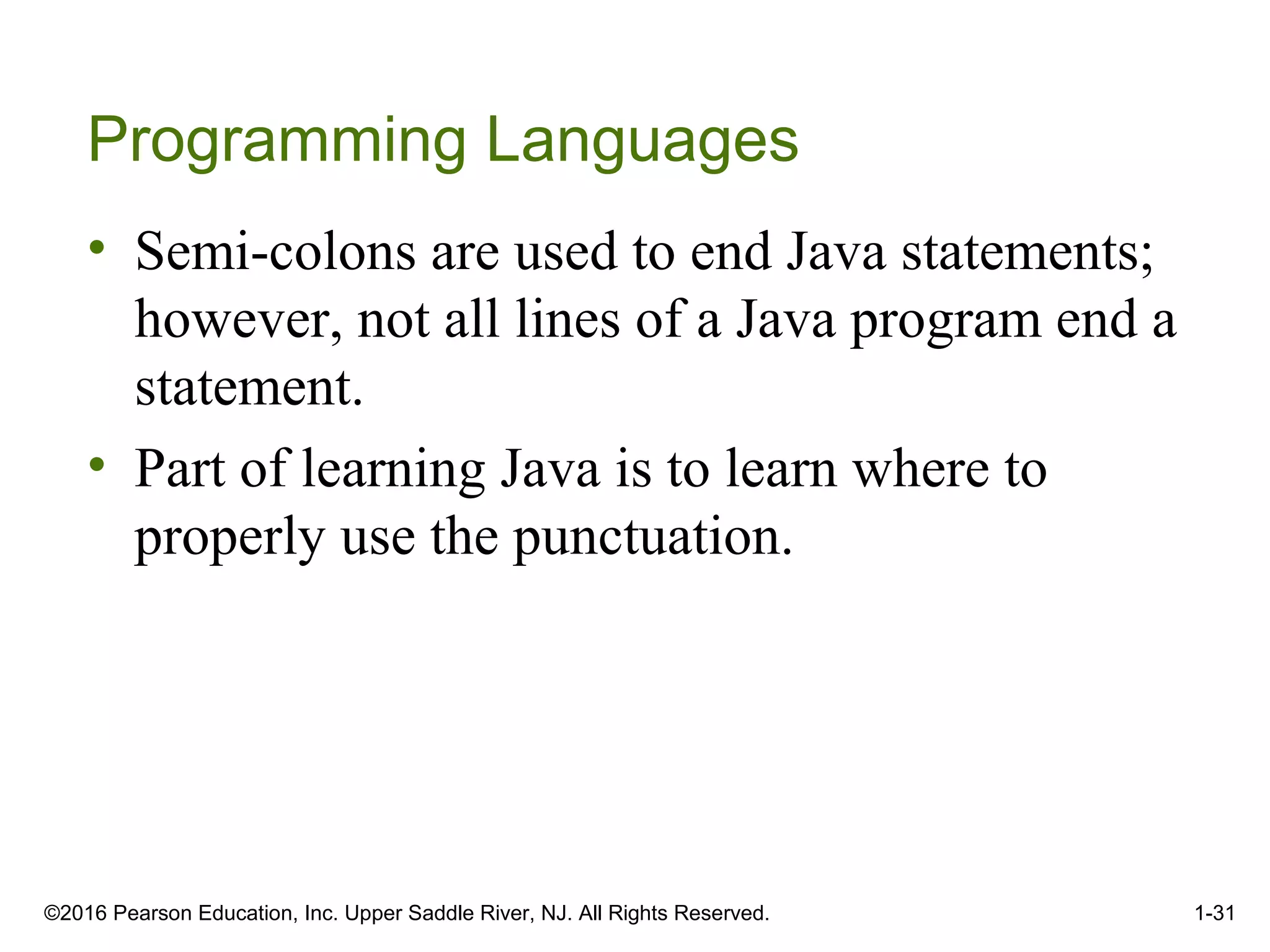 Programming Languages

• Semi-colons are used to end Java statements; however, not all lines of a Java program end a statement.

• Part of learning Java is to learn where to properly use the punctuation.

©2016 Pearson Education, Inc. Upper Saddle River, NJ. All Rights Reserved.

1-31